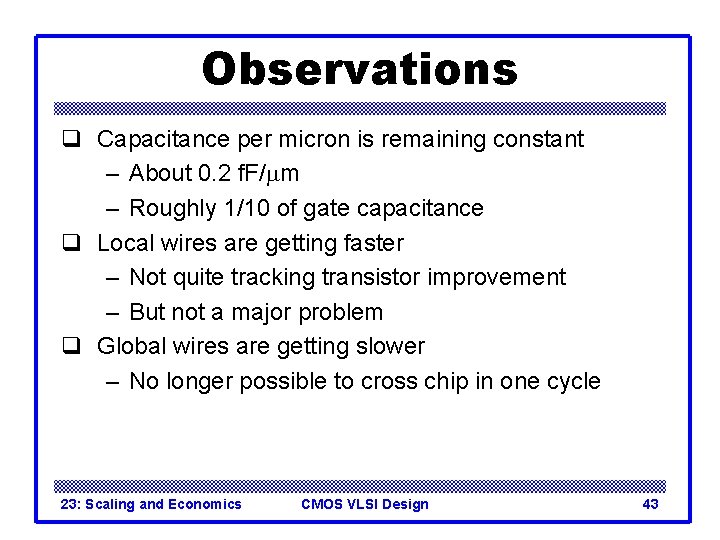 Observations

❑ Capacitance per micron is remaining constant
– About 0.2 fF/$\mu$m
– Roughly 1/10 of gate capacitance

❑ Local wires are getting faster
– Not quite tracking transistor improvement
– But not a major problem

❑ Global wires are getting slower
– No longer possible to cross chip in one cycle

23: Scaling and Economics CMOS VLSI Design 43